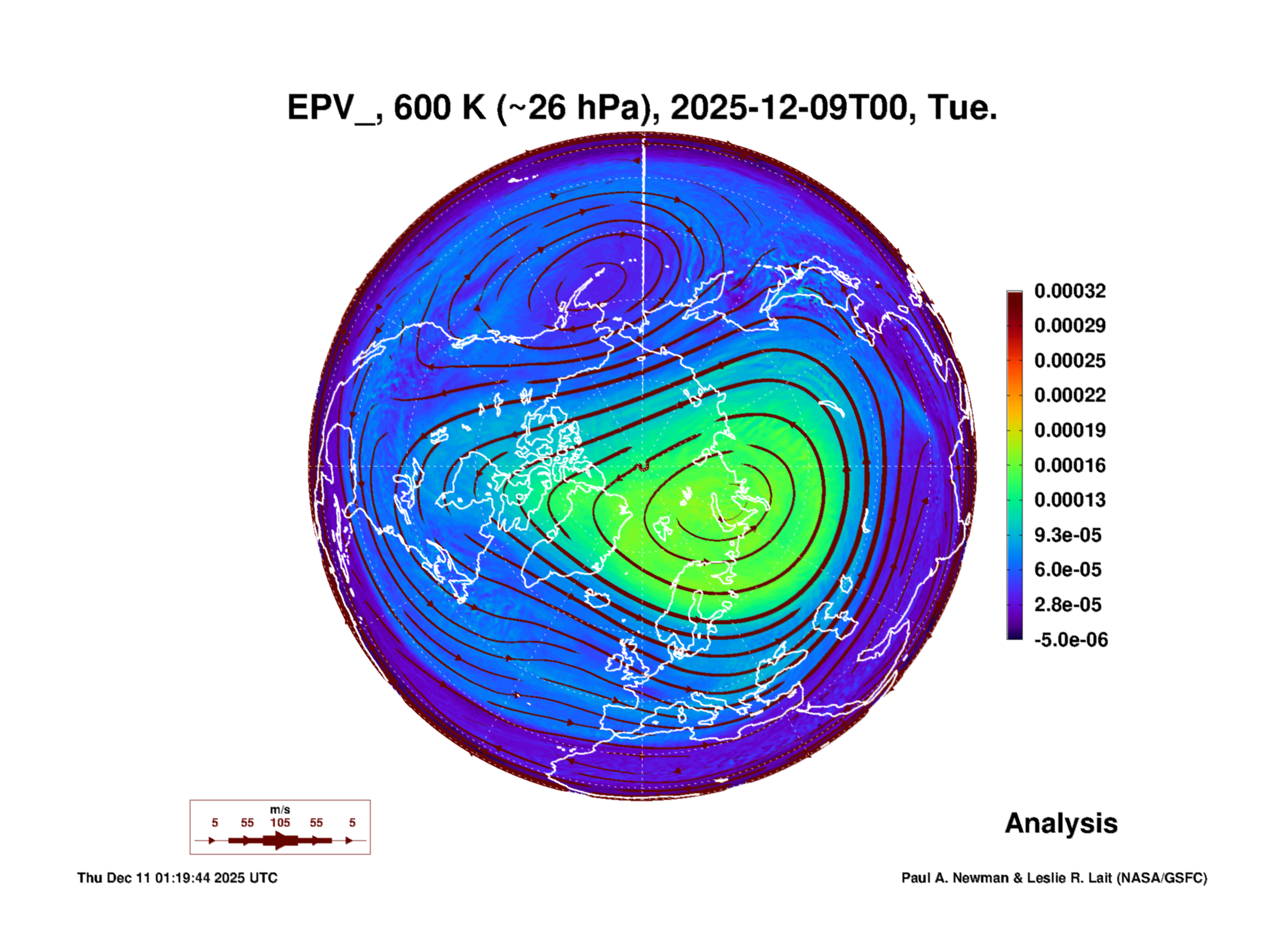 EPV_, 600 K (~26 hPa), 2025-12-09T00, Tue.

0.00032
0.00029
0.00025
0.00022
0.00019
0.00016
0.00013
9.3e-05
6.0e-05
2.8e-05
-5.0e-06

m/s
5 55 105 55 5

Analysis

Thu Dec 11 01:19:44 2025 UTC

Paul A. Newman & Leslie R. Lait (NASA/GSFC)